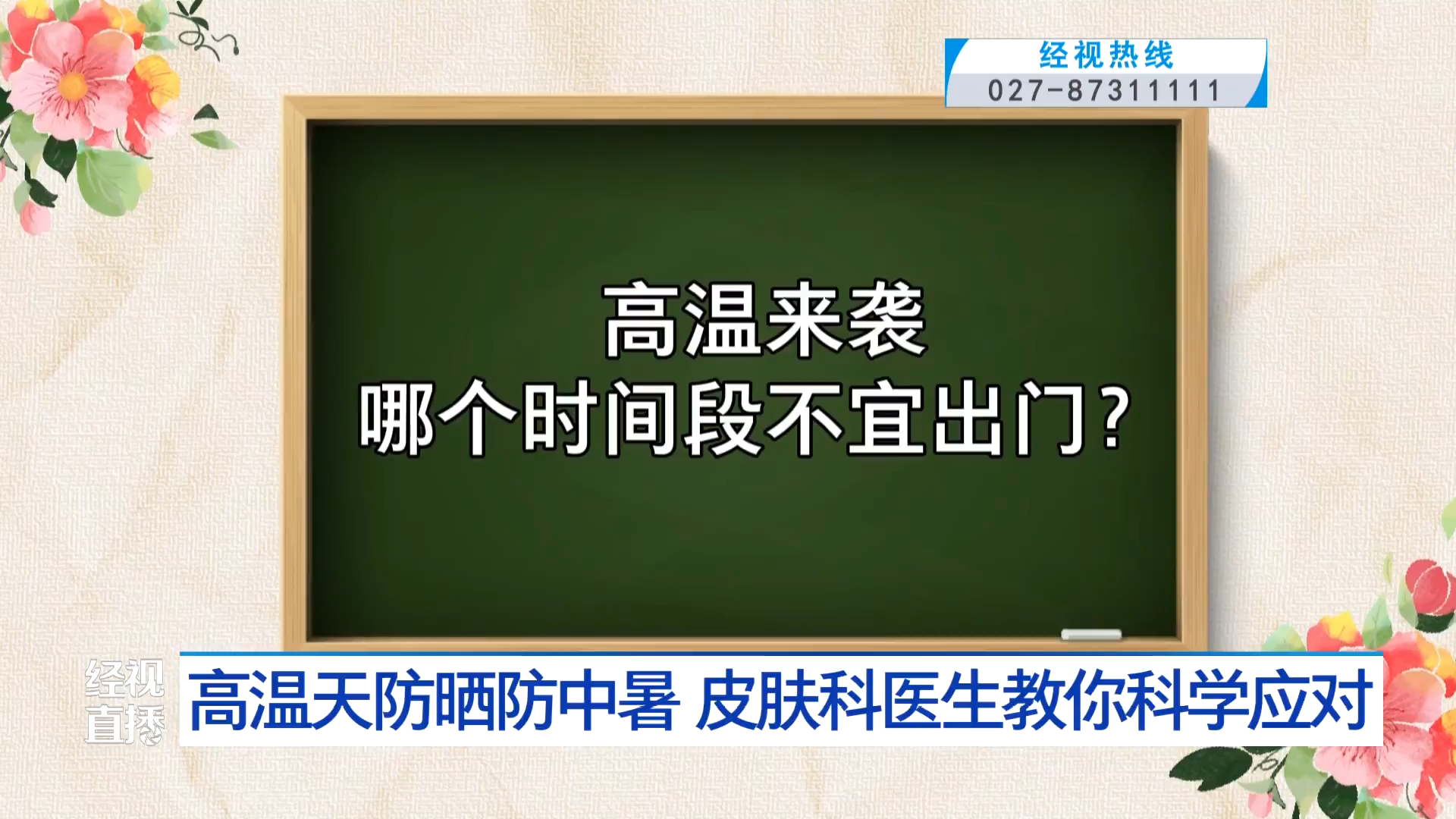 经视热线
027-87311111

高温来袭
哪个时间段不宜出门？

经视直播

高温天防晒防中暑 皮肤科医生教你科学应对